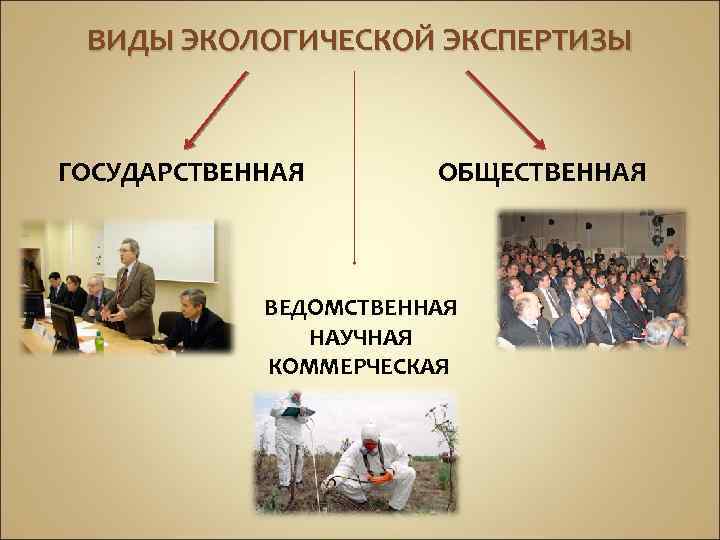 ВИДЫ ЭКОЛОГИЧЕСКОЙ ЭКСПЕРТИЗЫ

ГОСУДАРСТВЕННАЯ

ОБЩЕСТВЕННАЯ

ВЕДОМСТВЕННАЯ
НАУЧНАЯ
КОММЕРЧЕСКАЯ